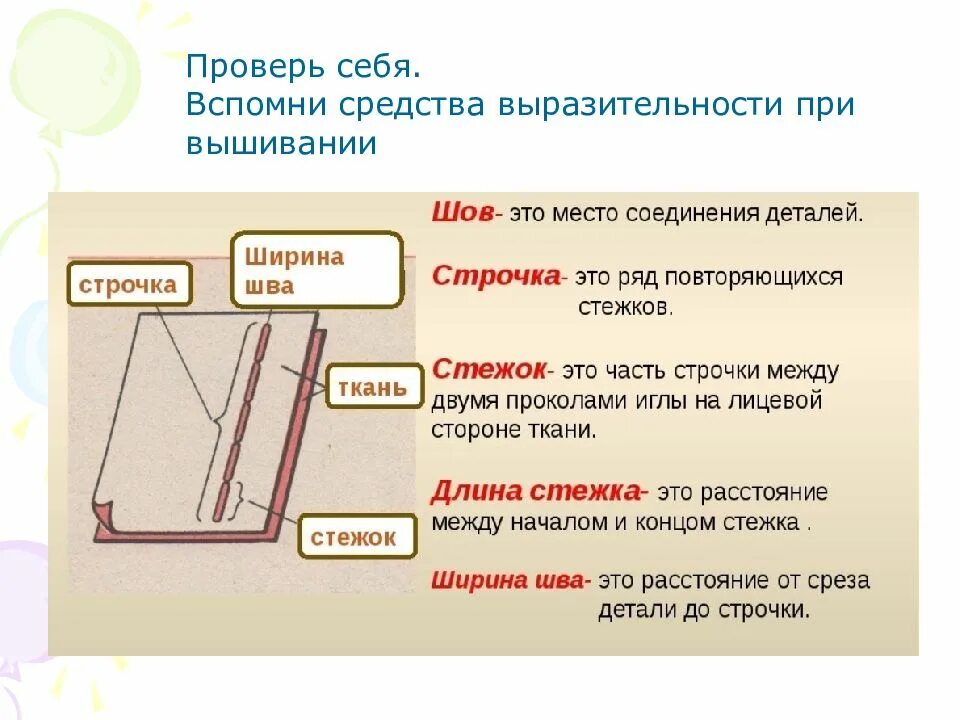 Проверь себя.
Вспомни средства выразительности при вышивании

строчка

Ширина шва

ткань

стежок

Шов- это место соединения деталей.

Строчка- это ряд повторяющихся стежков.

Стежок- это часть строчки между двумя проколами иглы на лицевой стороне ткани.

Длина стежка- это расстояние между началом и концом стежка .

Ширина шва- это расстояние от среза детали до строчки.